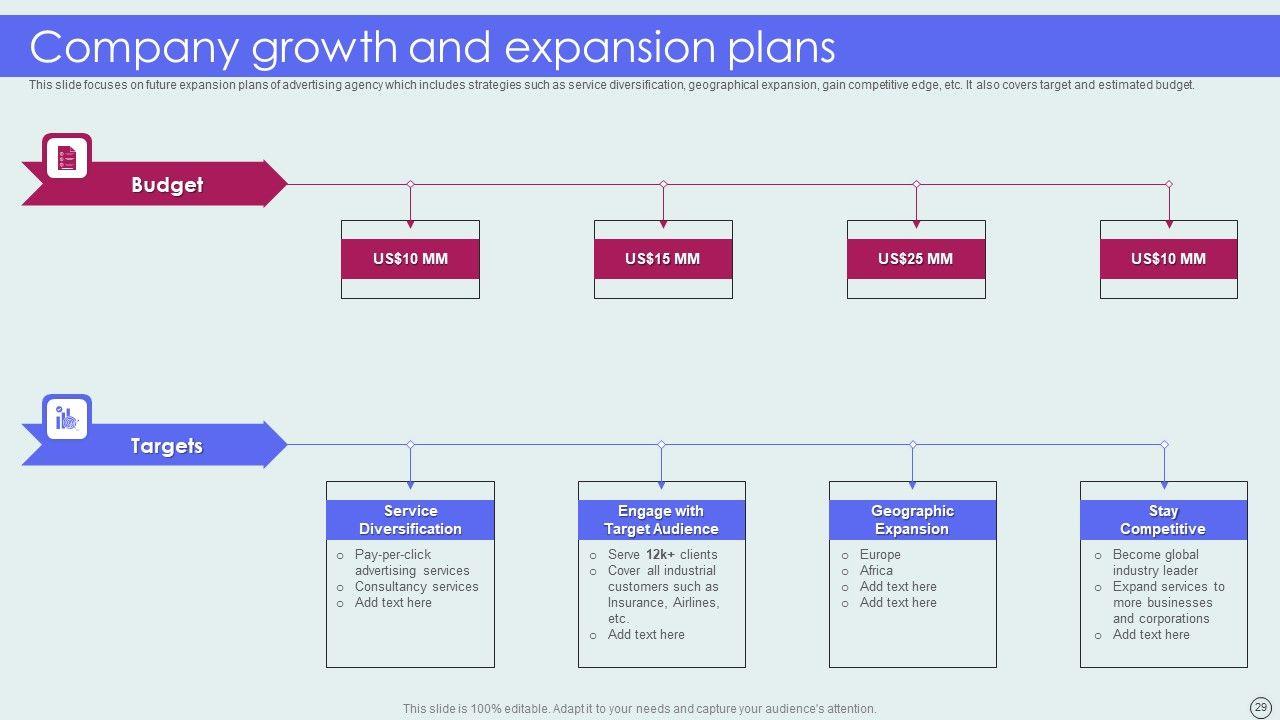 Company growth and expansion plans

This slide focuses on future expansion plans of advertising agency which includes strategies such as service diversification, geographical expansion, gain competitive edge, etc. It also covers target and estimated budget.

Budget

US$10 MM

US$15 MM

US$25 MM

US$10 MM

Targets

Service Diversification
o Pay-per-click advertising services
o Consultancy services
o Add text here

Engage with Target Audience
o Serve 12k+ clients
o Cover all industrial customers such as Insurance, Airlines, etc.
o Add text here

Geographic Expansion
o Europe
o Africa
o Add text here
o Add text here

Stay Competitive
o Become global industry leader
o Expand services to more businesses and corporations
o Add text here

This slide is 100% editable. Adapt it to your needs and capture your audience's attention.

29